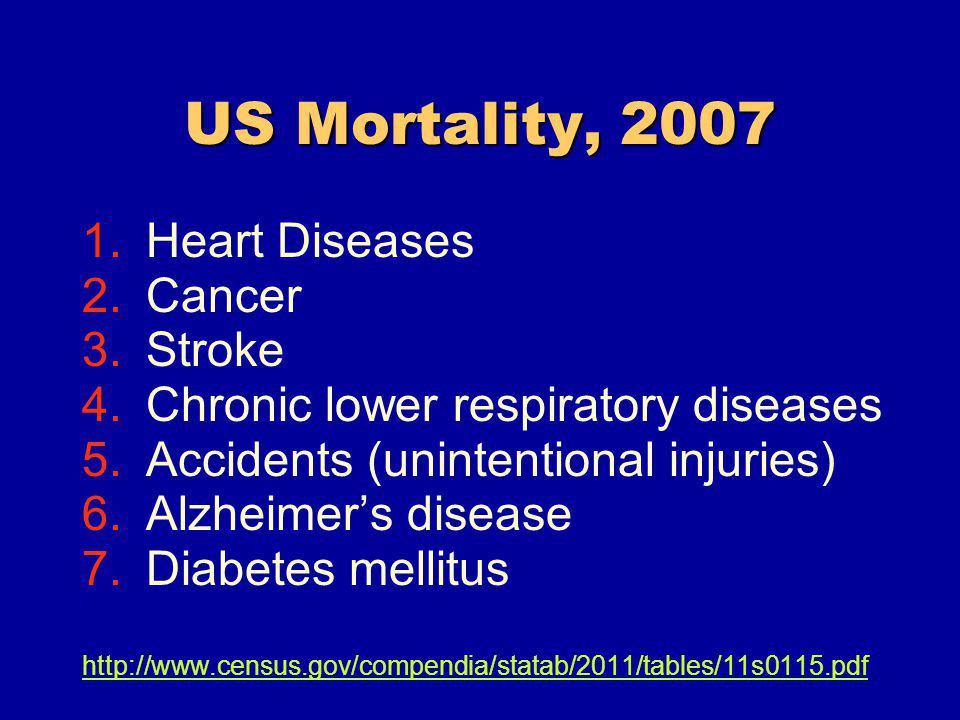 US Mortality, 2007

1. Heart Diseases
2. Cancer
3. Stroke
4. Chronic lower respiratory diseases
5. Accidents (unintentional injuries)
6. Alzheimer’s disease
7. Diabetes mellitus

http://www.census.gov/compendia/statab/2011/tables/11s0115.pdf